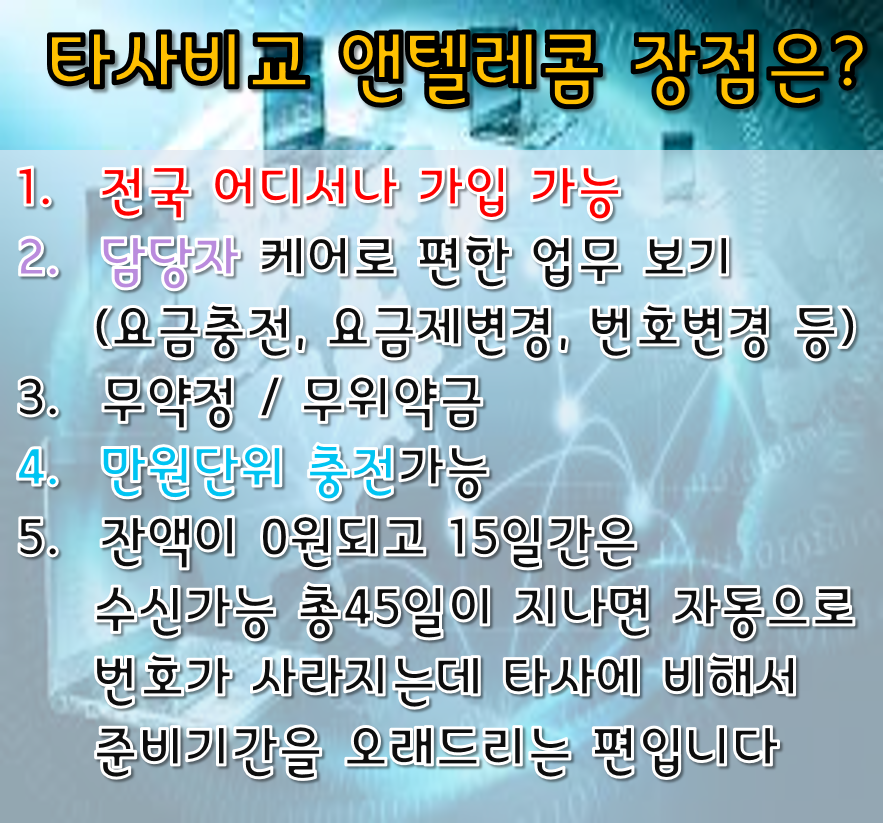 타사비교 앤텔레콤 장점은?

1. 전국 어디서나 가입 가능
2. 담당자 케어로 편한 업무 보기 (요금충전, 요금제변경, 번호변경 등)
3. 무약정 / 무위약금
4. 만원단위 충전가능
5. 잔액이 0원되고 15일간은 수신가능 총45일이 지나면 자동으로 번호가 사라지는데 타사에 비해서 준비기간을 오래드리는 편입니다